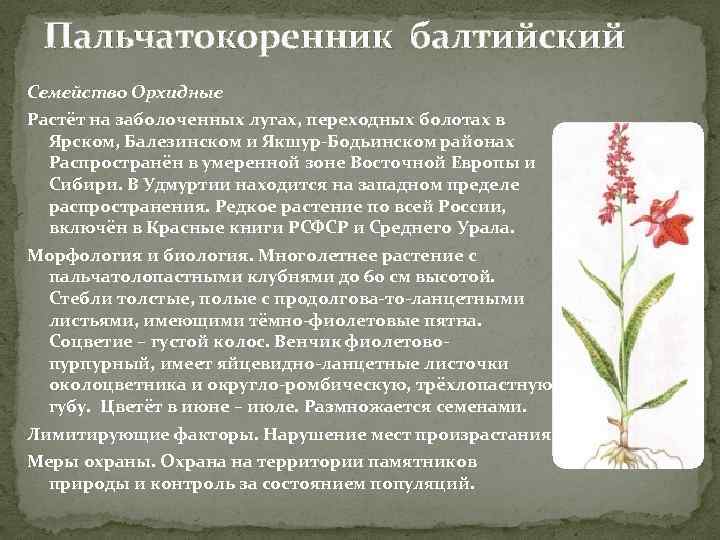 Пальчатокоренник балтийский

Семейство Орхидные

Растёт на заболоченных лугах, переходных болотах в Ярском, Балезинском и Якшур-Бодьинском районах Распространён в умеренной зоне Восточной Европы и Сибири. В Удмуртии находится на западном пределе распространения. Редкое растение по всей России, включён в Красные книги РСФСР и Среднего Урала.

Морфология и биология. Многолетнее растение с пальчатолопастными клубнями до 60 см высотой. Стебли толстые, полые с продолгова-то-ланцетными листьями, имеющими тёмно-фиолетовые пятна. Соцветие – густой колос. Венчик фиолетово-пурпурный, имеет яйцевидно-ланцетные листочки околоцветника и округло-ромбическую, трёхлопастную губу. Цветёт в июне – июле. Размножается семенами.

Лимитирующие факторы. Нарушение мест произрастания

Меры охраны. Охрана на территории памятников природы и контроль за состоянием популяций.